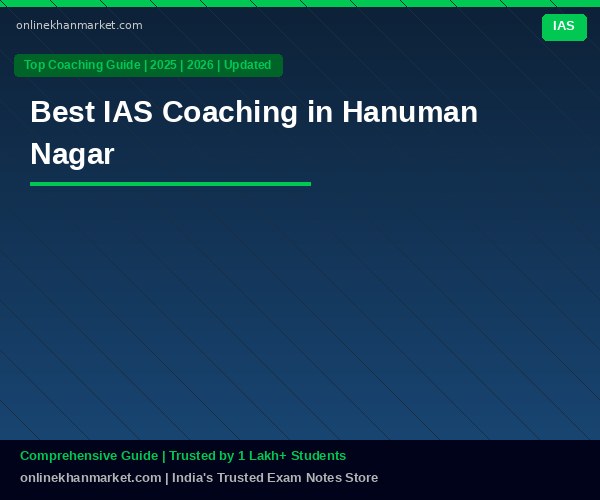 onlinekhanmarket.com

IAS

Top Coaching Guide | 2025 | 2026 | Updated

Best IAS Coaching in Hanuman Nagar

Comprehensive Guide | Trusted by 1 Lakh+ Students

onlinekhanmarket.com | India's Trusted Exam Notes Store